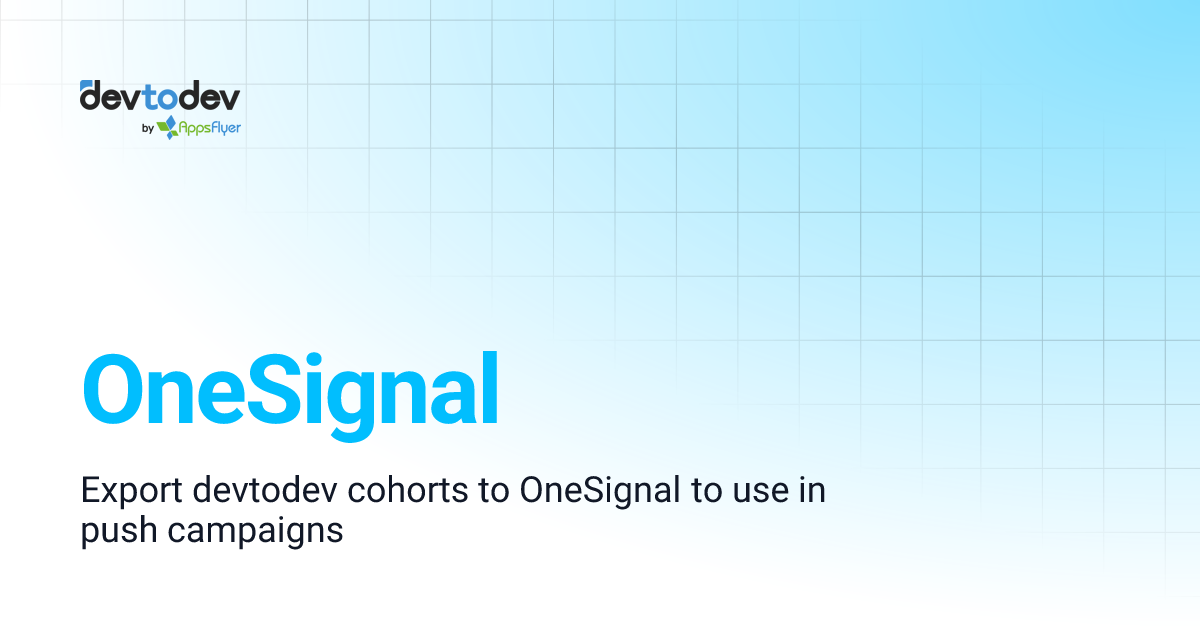 devtodev
by AppsFlyer

OneSignal

Export devtodev cohorts to OneSignal to use in push campaigns